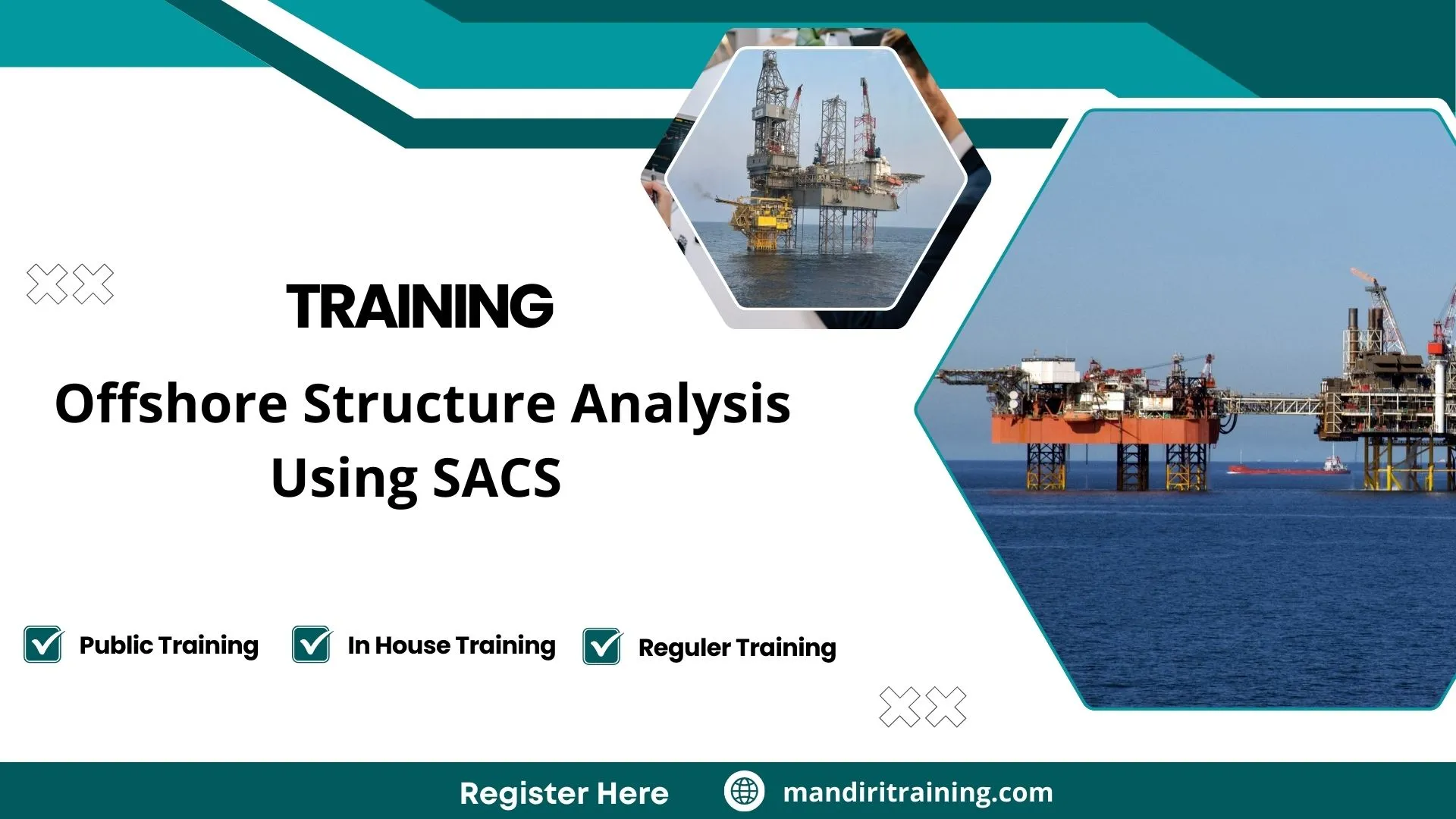 TRAINING

Offshore Structure Analysis Using SACS

Public Training

In House Training

Reguler Training

Register Here

mandiritraining.com